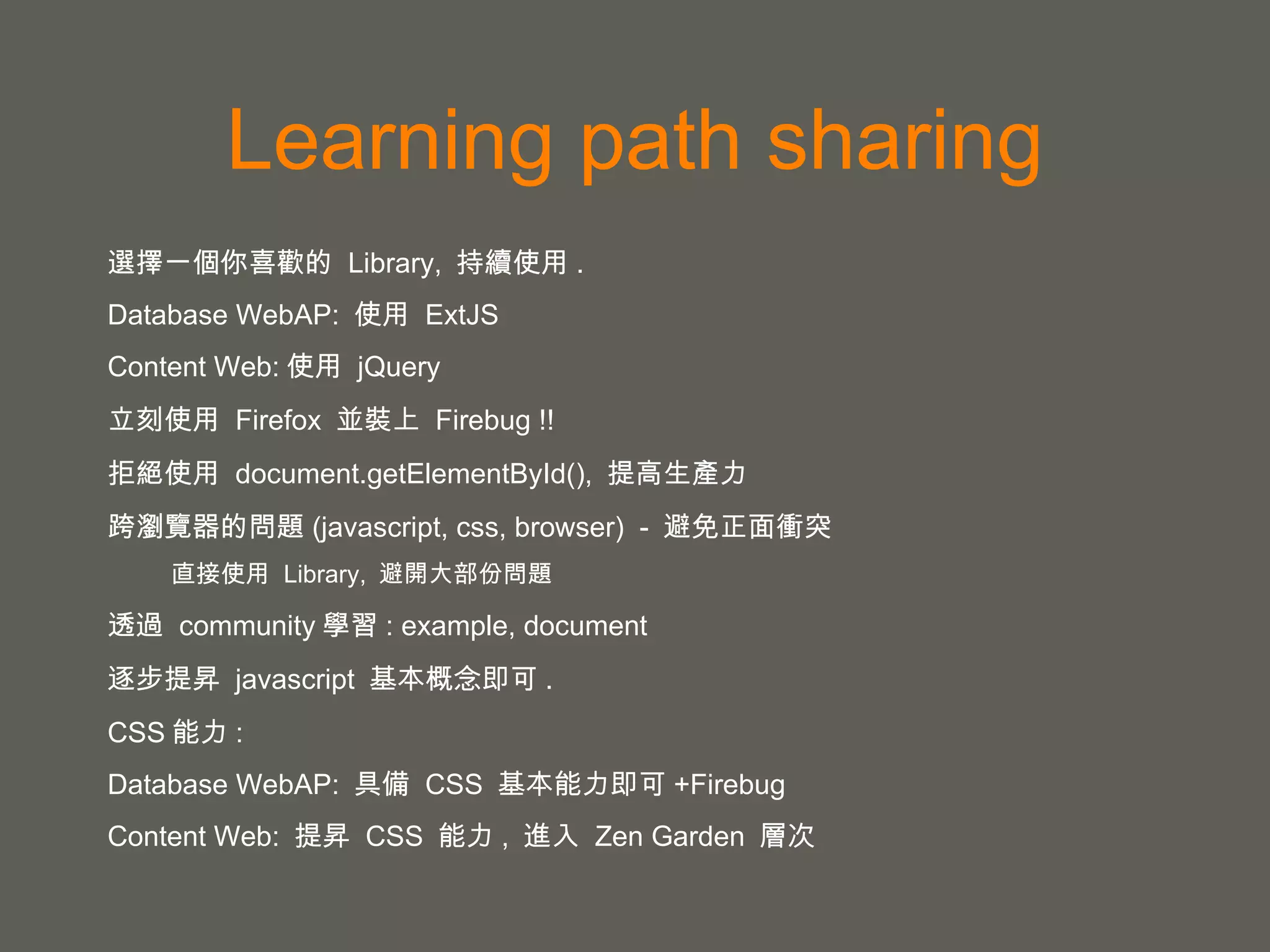 Learning path sharing

選擇一個你喜歡的 Library, 持續使用 .

Database WebAP: 使用 ExtJS

Content Web: 使用 jQuery

立刻使用 Firefox 並裝上 Firebug !!

拒絕使用 document.getElementById(), 提高生產力

跨瀏覽器的問題 (javascript, css, browser) - 避免正面衝突

直接使用 Library, 避開大部份問題

透過 community 學習 : example, document

逐步提昇 javascript 基本概念即可 .

CSS 能力 :

Database WebAP: 具備 CSS 基本能力即可 +Firebug

Content Web: 提昇 CSS 能力 , 進入 Zen Garden 層次